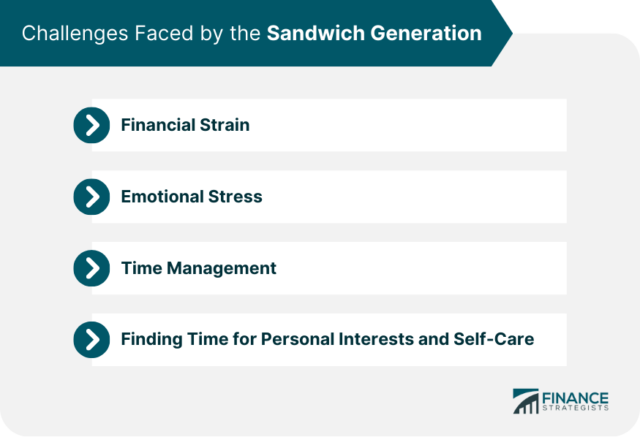 Challenges Faced by the Sandwich Generation

Financial Strain

Emotional Stress

Time Management

Finding Time for Personal Interests and Self-Care

FINANCE STRATEGISTS